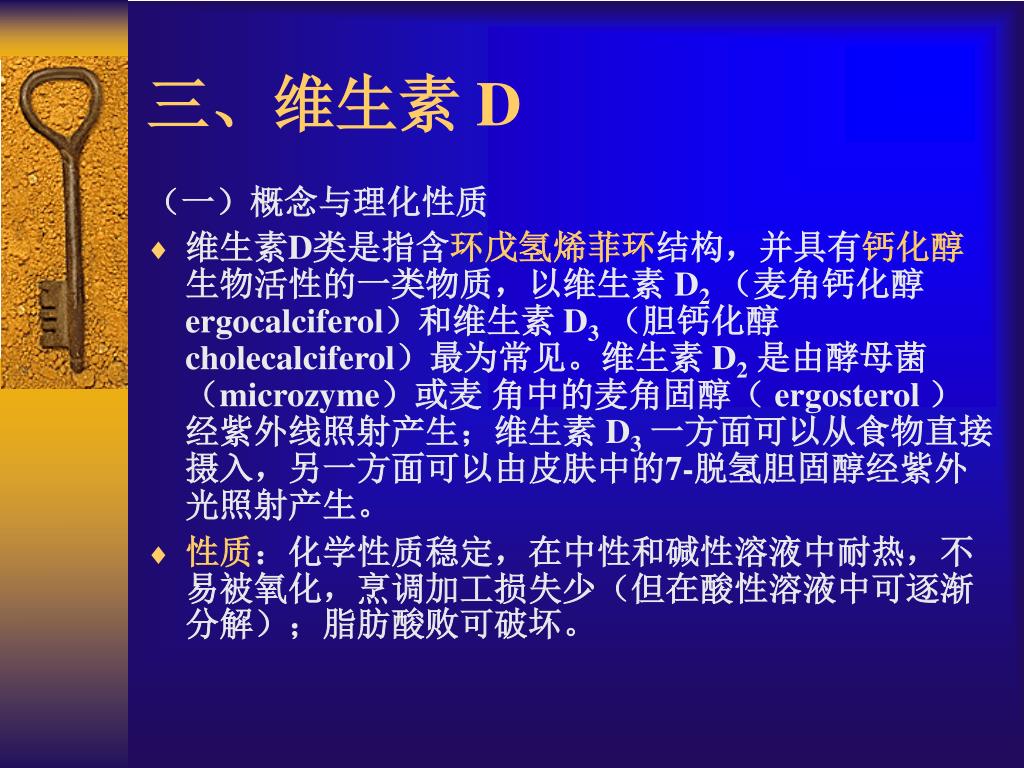 三、维生素 D

（一）概念与理化性质

♦ 维生素D类是指含环戊氢烯菲环结构，并具有钙化醇生物活性的一类物质，以维生素 $D_2$（麦角钙化醇 ergocalciferol）和维生素 $D_3$（胆钙化醇 cholecalciferol）最为常见。维生素 $D_2$ 是由酵母菌（microzyme）或麦 角中的麦角固醇（ ergosterol ）经紫外线照射产生；维生素 $D_3$ 一方面可以从食物直接摄入，另一方面可以由皮肤中的7-脱氢胆固醇经紫外光照射产生。

♦ 性质：化学性质稳定，在中性和碱性溶液中耐热，不易被氧化，烹调加工损失少（但在酸性溶液中可逐渐分解）；脂肪酸败可破坏。